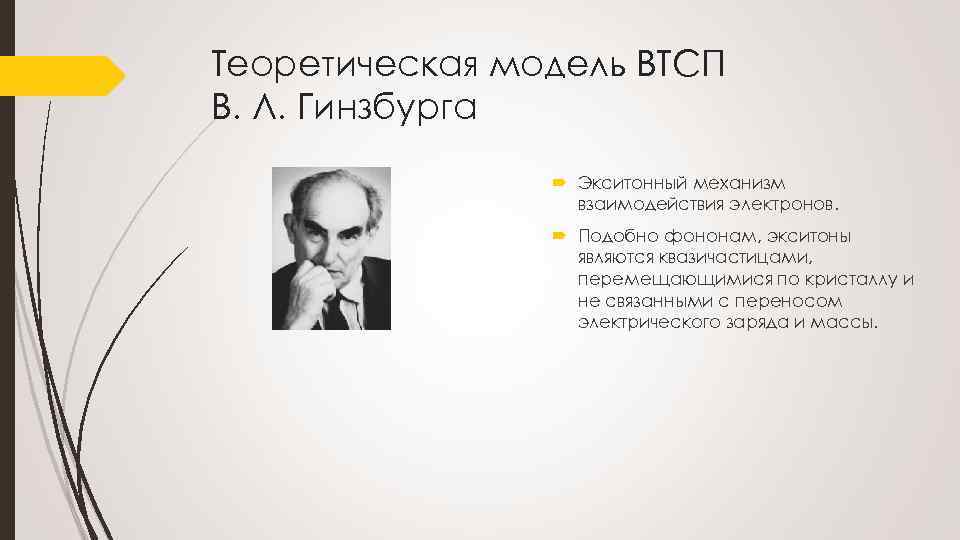 Теоретическая модель ВТСП В. Л. Гинзбурга

Экситонный механизм взаимодействия электронов.

Подобно фононам, экситоны являются квазичастицами, перемещающимися по кристаллу и не связанными с переносом электрического заряда и массы.